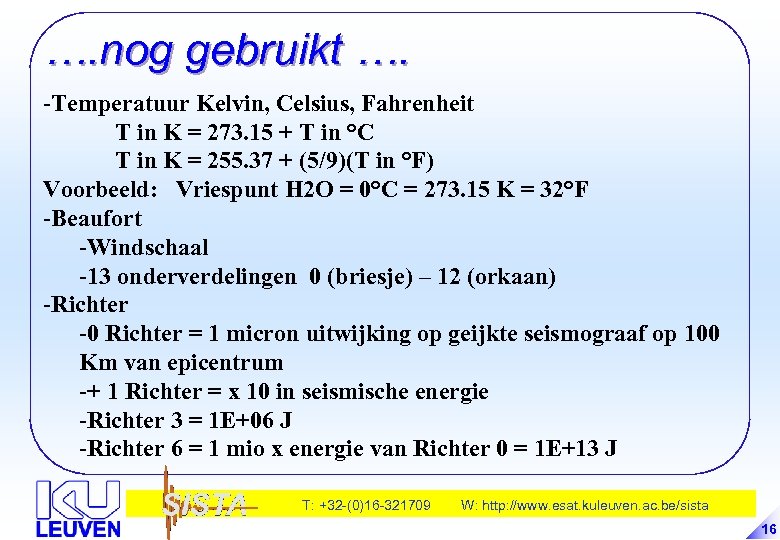 ….nog gebruikt ….

-Temperatuur Kelvin, Celsius, Fahrenheit
T in K = 273.15 + T in °C
T in K = 255.37 + (5/9)(T in °F)
Voorbeeld: Vriespunt H2O = 0°C = 273.15 K = 32°F
-Beaufort
-Windschaal
-13 onderverdelingen 0 (briesje) – 12 (orkaan)
-Richter
-0 Richter = 1 micron uitwijking op geijkte seismograaf op 100 Km van epicentrum
-+ 1 Richter = x 10 in seismische energie
-Richter 3 = 1E+06 J
-Richter 6 = 1 mio x energie van Richter 0 = 1E+13 J

KU LEUVEN

SISTA

T: +32-(0)16-321709 W: http://www.esat.kuleuven.ac.be/sista

16